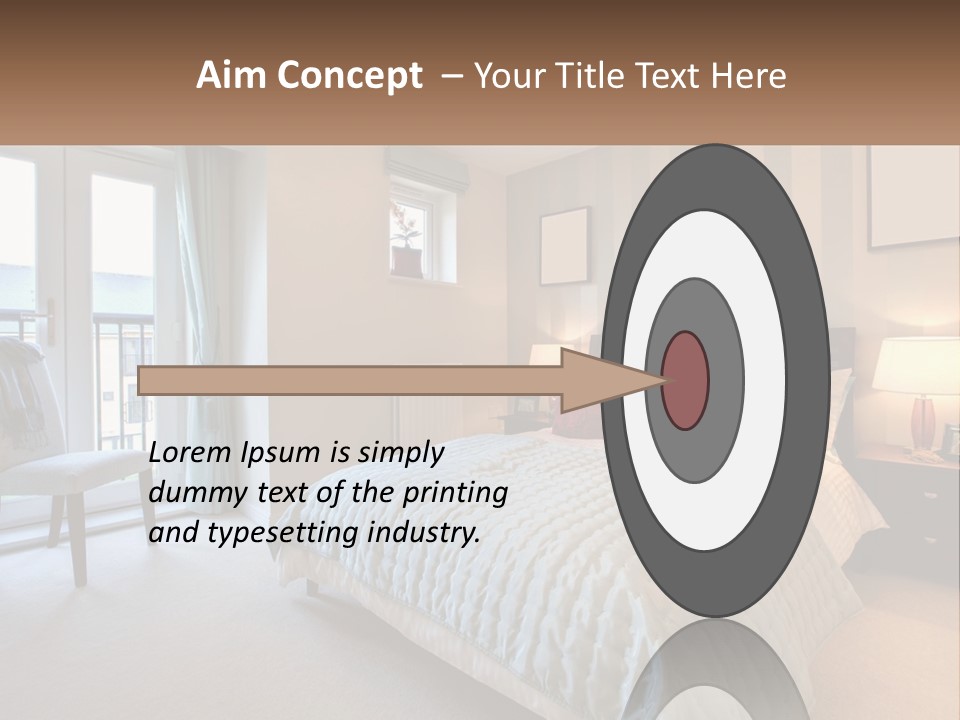 Aim Concept – Your Title Text Here

Lorem Ipsum is simply dummy text of the printing and typesetting industry.